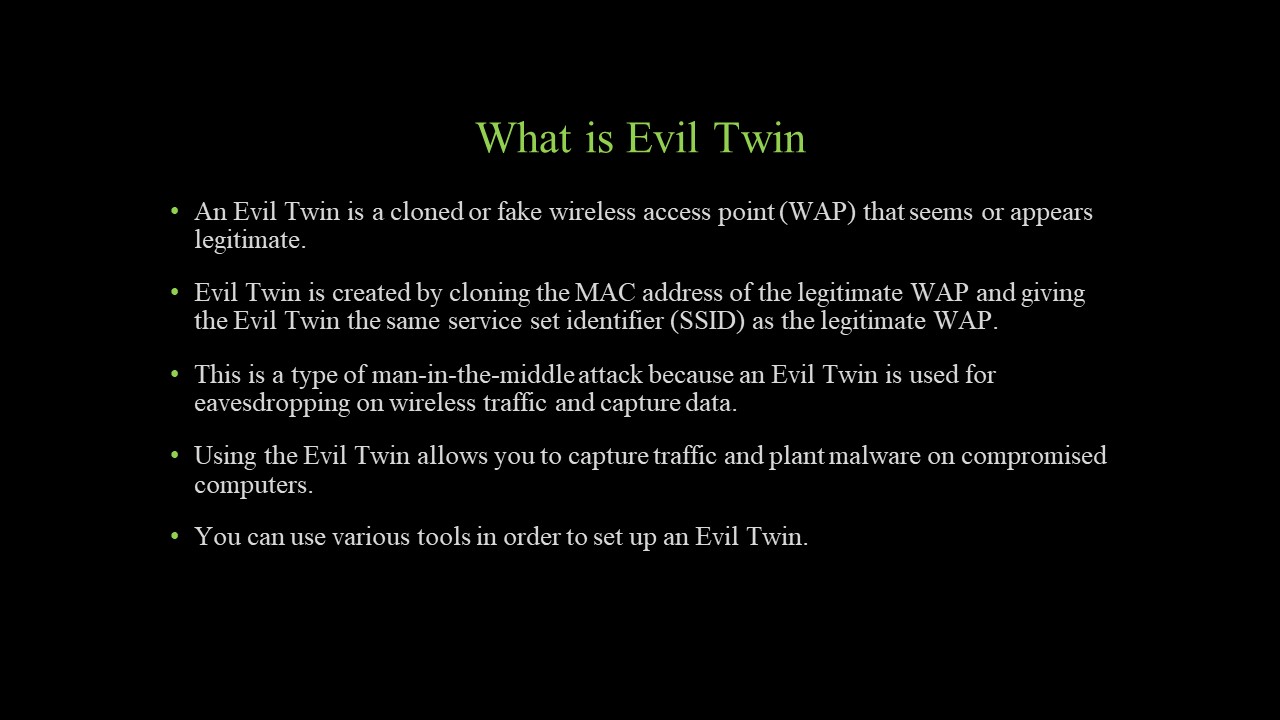 What is Evil Twin

• An Evil Twin is a cloned or fake wireless access point (WAP) that seems or appears legitimate.

• Evil Twin is created by cloning the MAC address of the legitimate WAP and giving the Evil Twin the same service set identifier (SSID) as the legitimate WAP.

• This is a type of man-in-the-middle attack because an Evil Twin is used for eavesdropping on wireless traffic and capture data.

• Using the Evil Twin allows you to capture traffic and plant malware on compromised computers.

• You can use various tools in order to set up an Evil Twin.